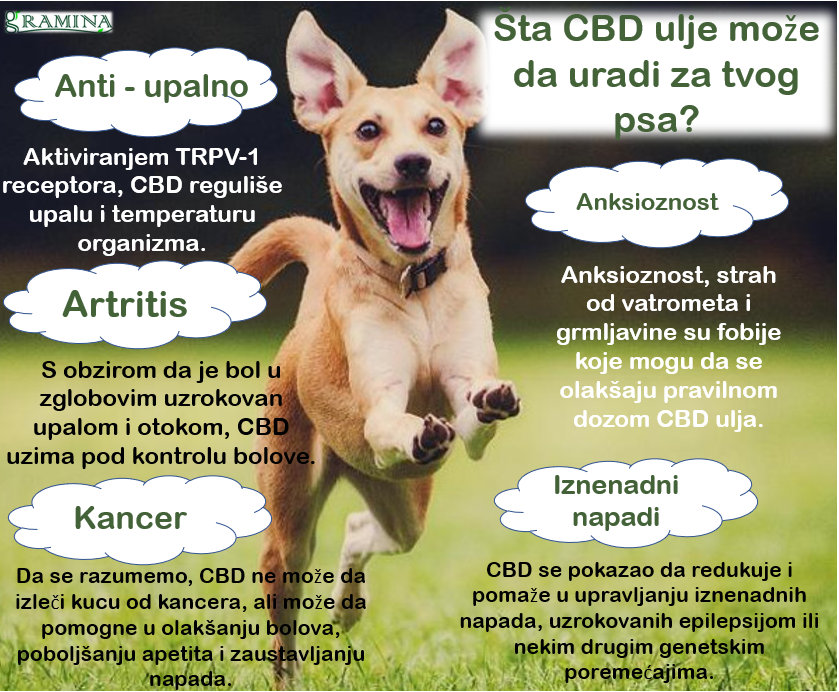 GRAMINA

Šta CBD ulje može da uradi za tvog psa?

Anti - upalno

Aktiviranjem TRPV-1 receptora, CBD reguliše upalu i temperaturu organizma.

Artritis

S obzirom da je bol u zglobovim uzrokovan upalom i otokom, CBD uzima pod kontrolu bolove.

Kancer

Da se razumemo, CBD ne može da izleči kucu od kancera, ali može da pomogne u olakšanju bolova, poboljšanju apetita i zaustavljanju napada.

Anksioznost

Anksioznost, strah od vatrometa i grmljavine su fobije koje mogu da se olakšaju pravilnom dozom CBD ulja.

Iznenadni napadi

CBD se pokazao da redukuje i pomaže u upravljanju iznenadnih napada, uzrokovanih epilepsijom ili nekim drugim genetskim poremećajima.